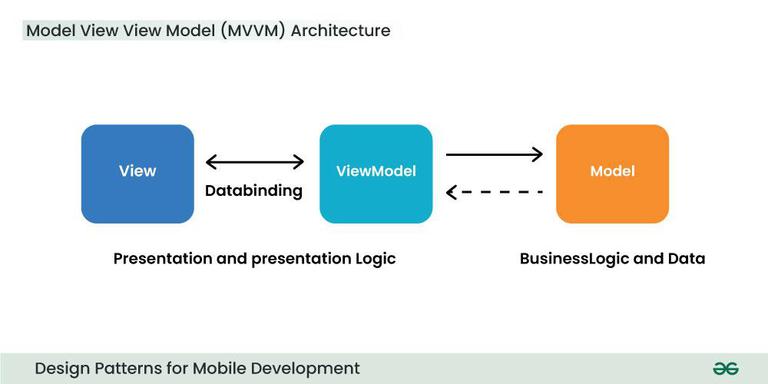 Model View View Model (MVVM) Architecture

View

Databinding

ViewModel

Model

Presentation and presentation Logic

BusinessLogic and Data

Design Patterns for Mobile Development